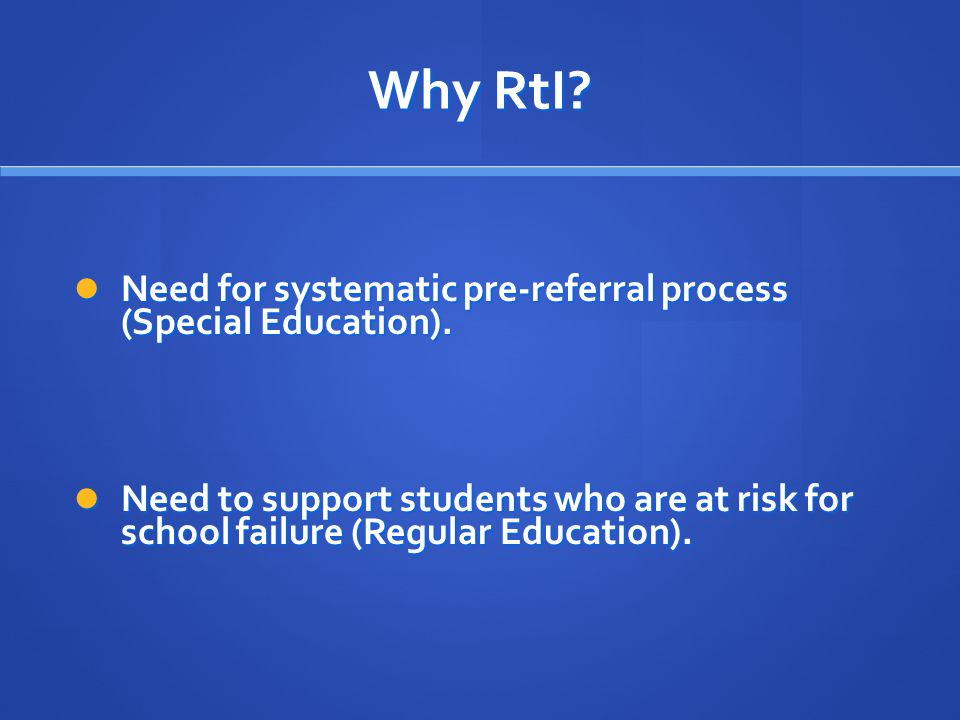 Why RtI?

- Need for systematic pre-referral process (Special Education).

- Need to support students who are at risk for school failure (Regular Education).